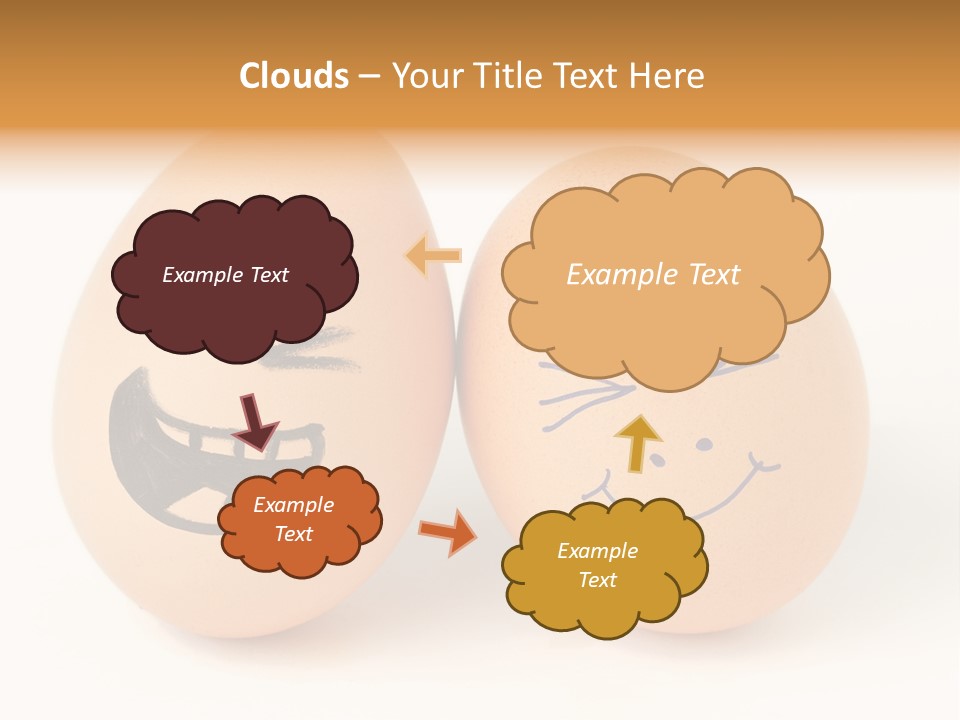 Clouds – Your Title Text Here

Example Text

Example Text

Example Text

Example Text